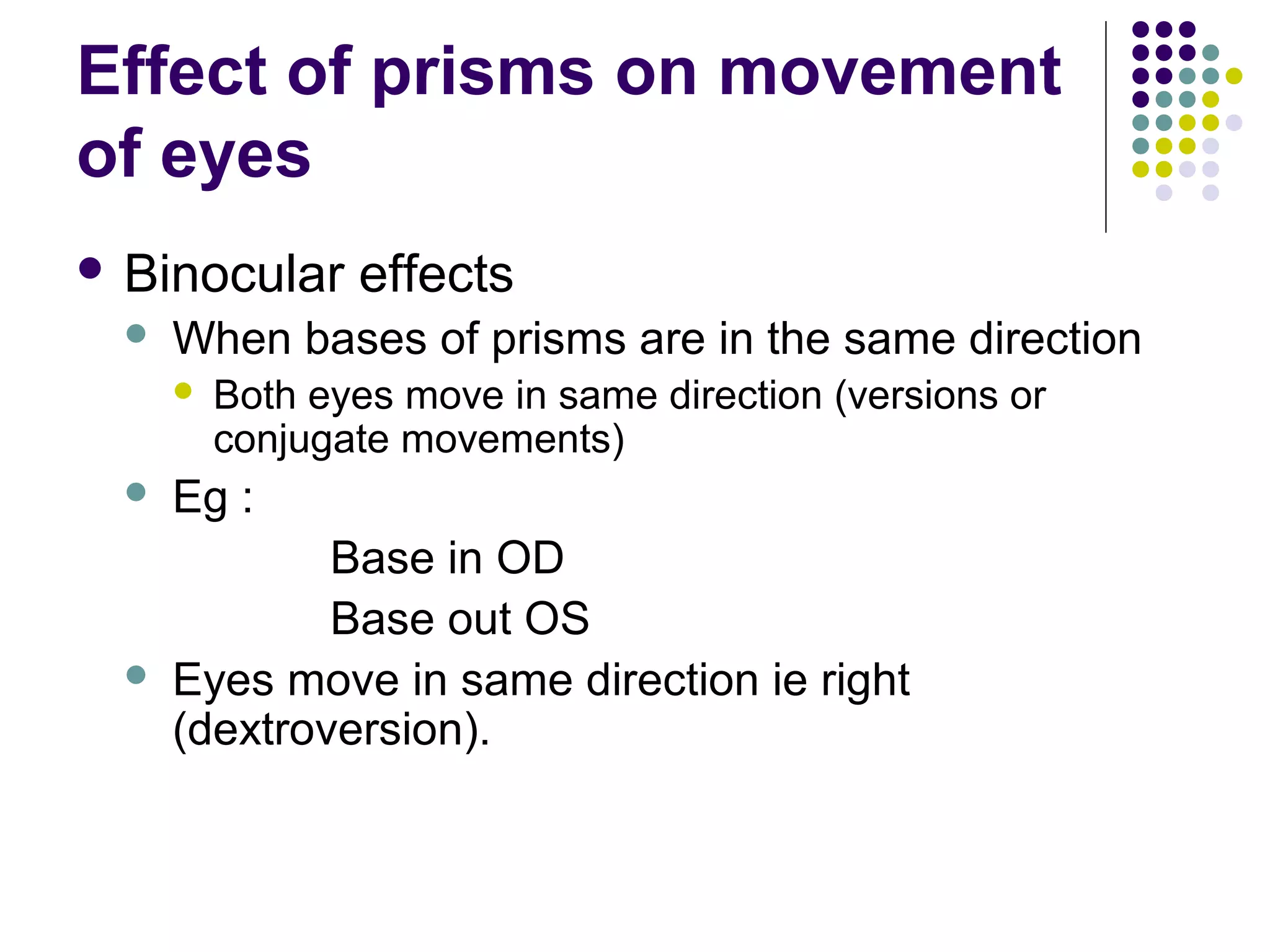 Effect of prisms on movement of eyes

- Binocular effects
  - When bases of prisms are in the same direction
    - Both eyes move in same direction (versions or conjugate movements)
  - Eg :

Base in OD

Base out OS

  - Eyes move in same direction ie right (dextroversion).